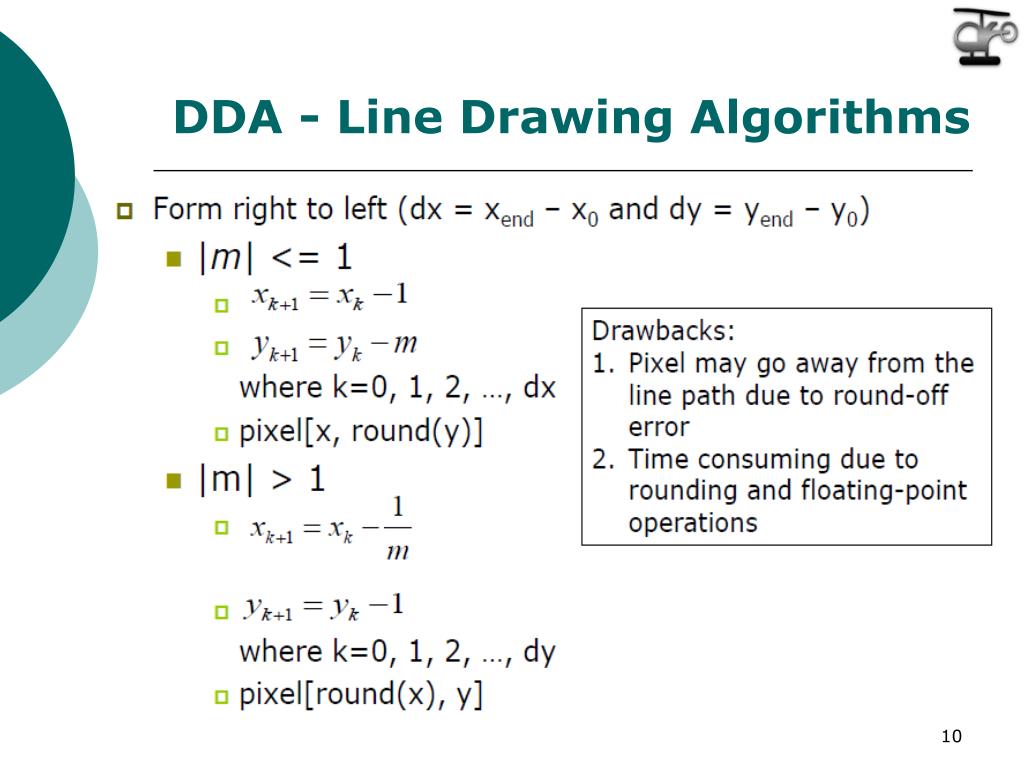 DDA - Line Drawing Algorithms

Form right to left (dx = $x_{end}$ – $x_0$ and dy = $y_{end}$ – $y_0$)

|m| <= 1

$x_{k+1} = x_k - 1$

$y_{k+1} = y_k - m$

where k=0, 1, 2, …, dx

pixel[x, round(y)]

|m| > 1

$x_{k+1} = x_k - \frac{1}{m}$

$y_{k+1} = y_k - 1$

where k=0, 1, 2, …, dy

pixel[round(x), y]

Drawbacks:
1. Pixel may go away from the line path due to round-off error
2. Time consuming due to rounding and floating-point operations

10